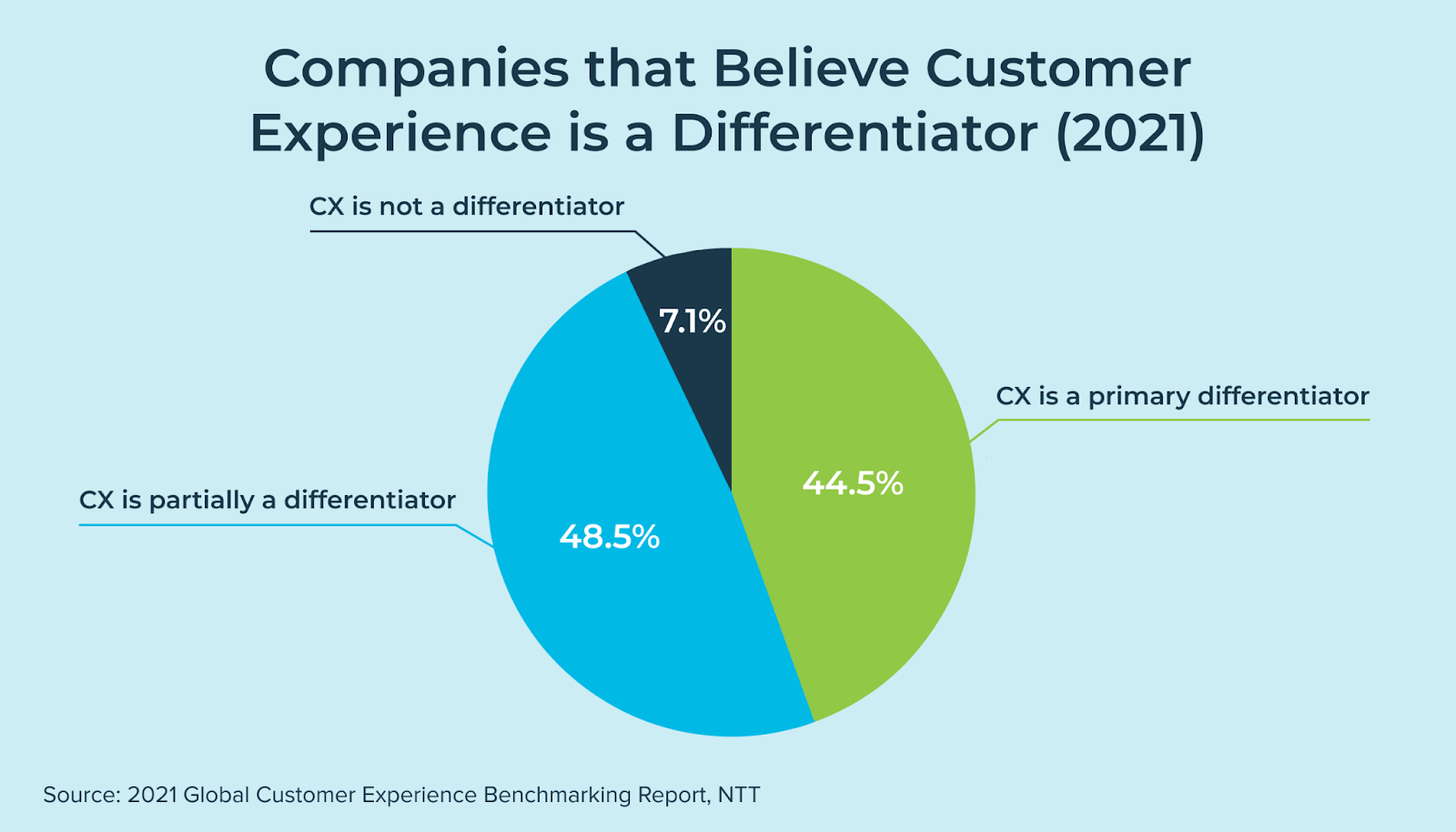 Companies that Believe Customer Experience is a Differentiator (2021)

CX is not a differentiator

7.1%

CX is a primary differentiator

44.5%

CX is partially a differentiator

48.5%

Source: 2021 Global Customer Experience Benchmarking Report, NTT